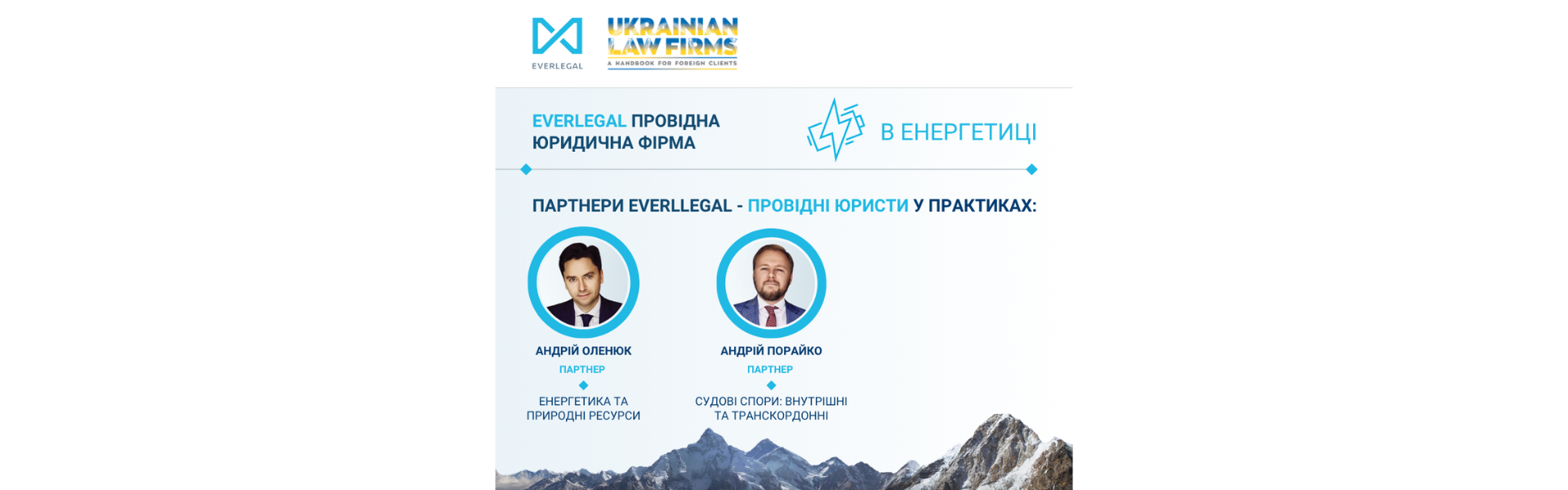 EVERLEGAL

UKRAINIAN LAW FIRMS
A HANDBOOK FOR FOREIGN CLIENTS

EVERLEGAL ПРОВІДНА ЮРИДИЧНА ФІРМА

В ЕНЕРГЕТИЦІ

ПАРТНЕРИ EVERLLEGAL - ПРОВІДНІ ЮРИСТИ У ПРАКТИКАХ:

АНДРІЙ ОЛЕНЮК
ПАРТНЕР
ЕНЕРГЕТИКА ТА ПРИРОДНІ РЕСУРСИ

АНДРІЙ ПОРАЙКО
ПАРТНЕР
СУДОВІ СПОРИ: ВНУТРІШНІ ТА ТРАНСКОРДОННІ